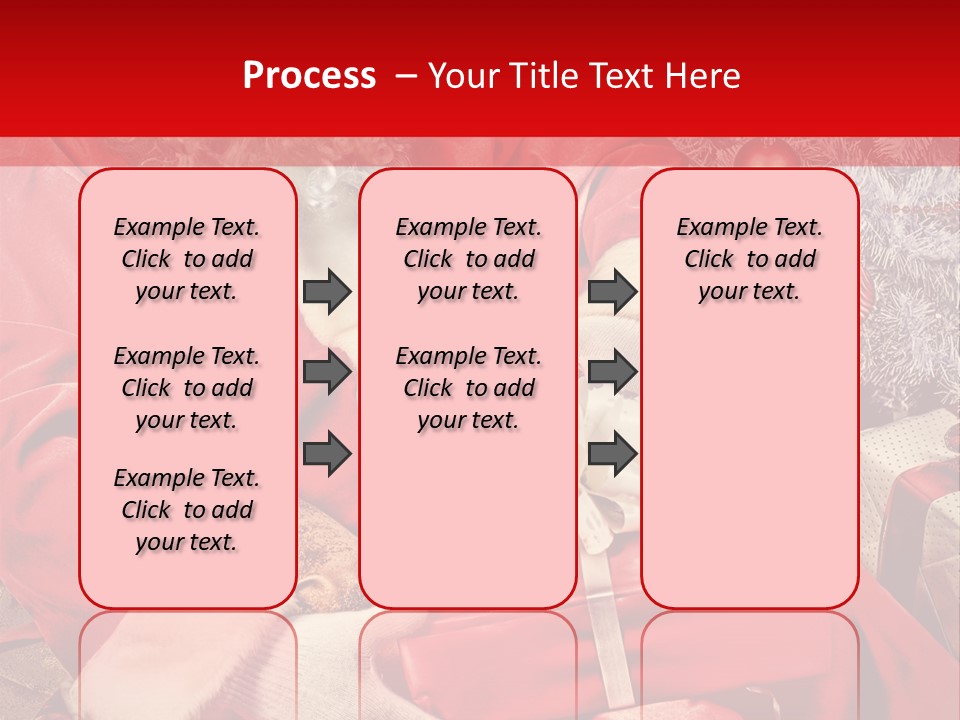 Process – Your Title Text Here

Example Text. Click to add your text.

Example Text. Click to add your text.

Example Text. Click to add your text.

Example Text. Click to add your text.

Example Text. Click to add your text.

Example Text. Click to add your text.